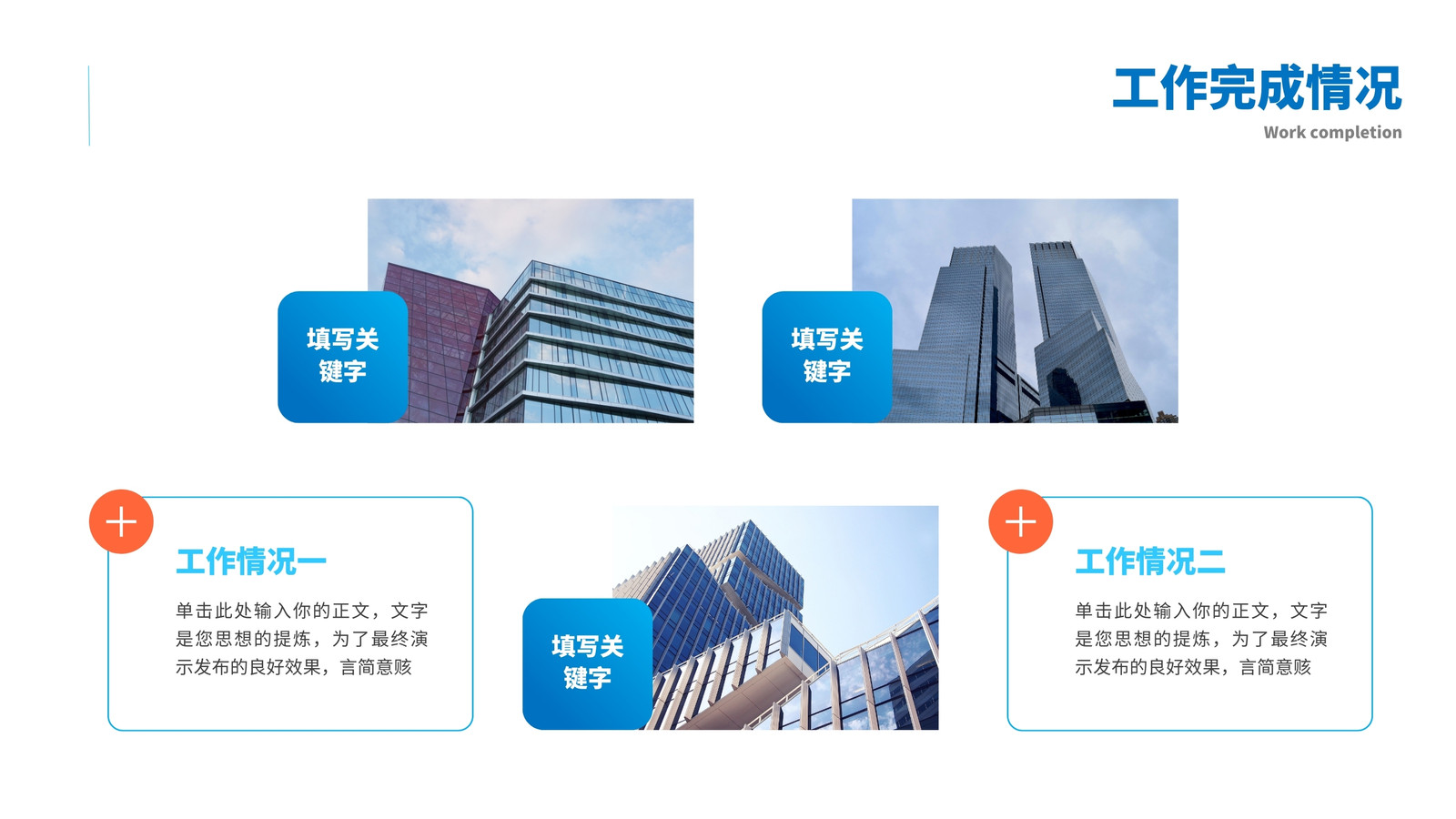 工作完成情况
Work completion

填写关键字

填写关键字

工作情况一
单击此处输入你的正文，文字是您思想的提炼，为了最终演示发布的良好效果，言简意赅

填写关键字

工作情况二
单击此处输入你的正文，文字是您思想的提炼，为了最终演示发布的良好效果，言简意赅